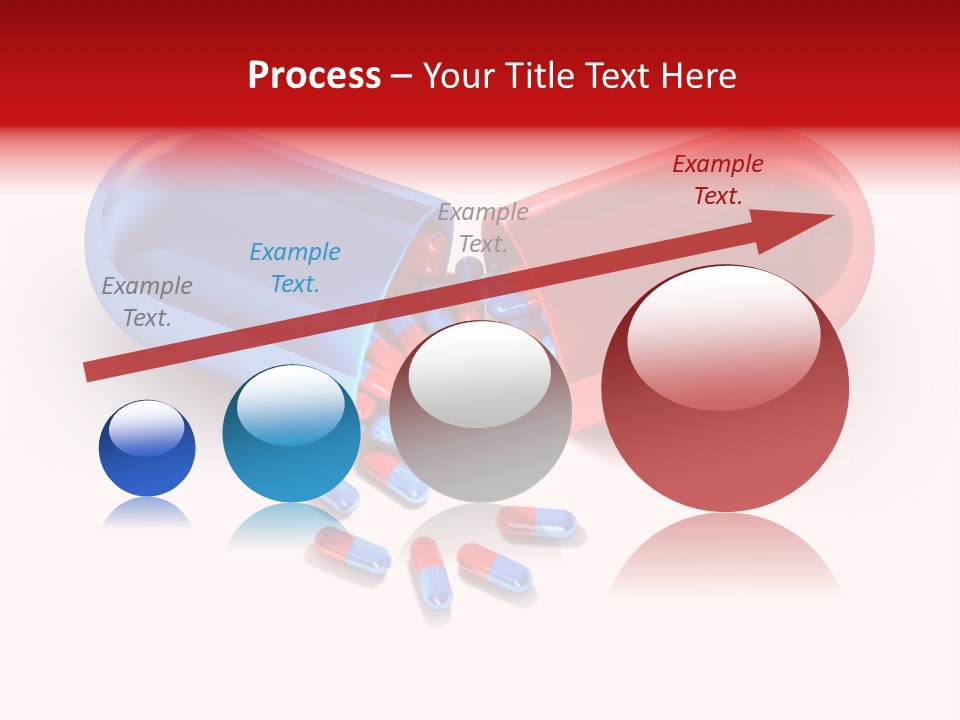 Process – Your Title Text Here

Example Text.

Example Text.

Example Text.

Example Text.